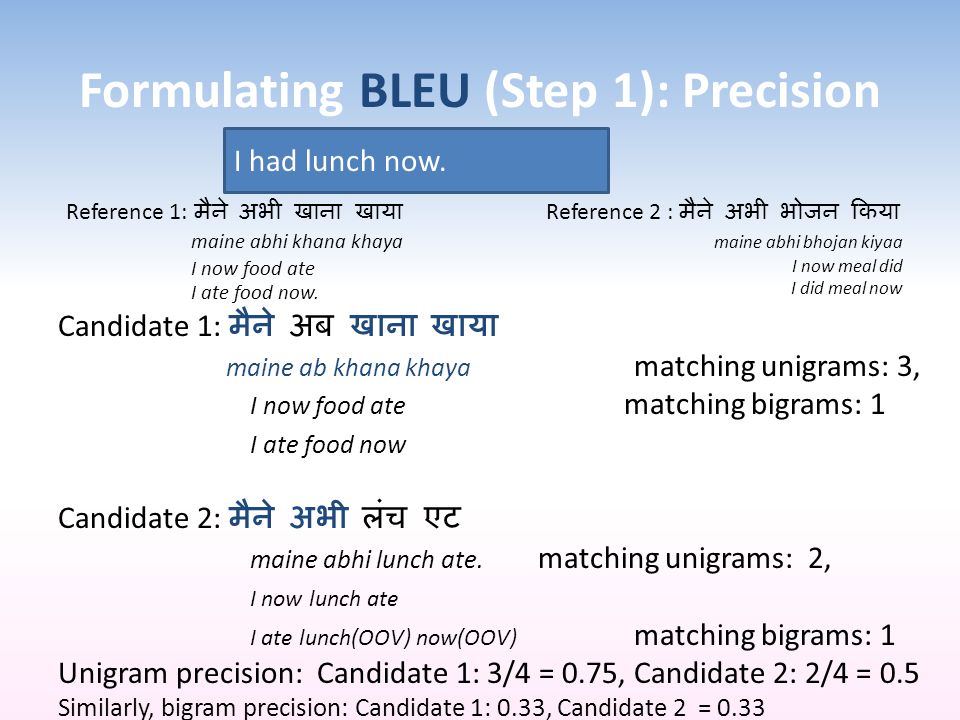 Formulating BLEU (Step 1): Precision

I had lunch now.

Reference 1: मैने अभी खाना खाया
maine abhi khana khaya
I now food ate
I ate food now.

Reference 2 : मैने अभी भोजन किया
maine abhi bhojan kiyaa
I now meal did
I did meal now

Candidate 1: मैने अब खाना खाया
maine ab khana khaya
I now food ate
I ate food now

matching unigrams: 3,
matching bigrams: 1

Candidate 2: मैने अभी लंच एट
maine abhi lunch ate.
I now lunch ate
I ate lunch(OOV) now(OOV)

matching unigrams: 2,
matching bigrams: 1

Unigram precision: Candidate 1: 3/4 = 0.75, Candidate 2: 2/4 = 0.5
Similarly, bigram precision: Candidate 1: 0.33, Candidate 2 = 0.33